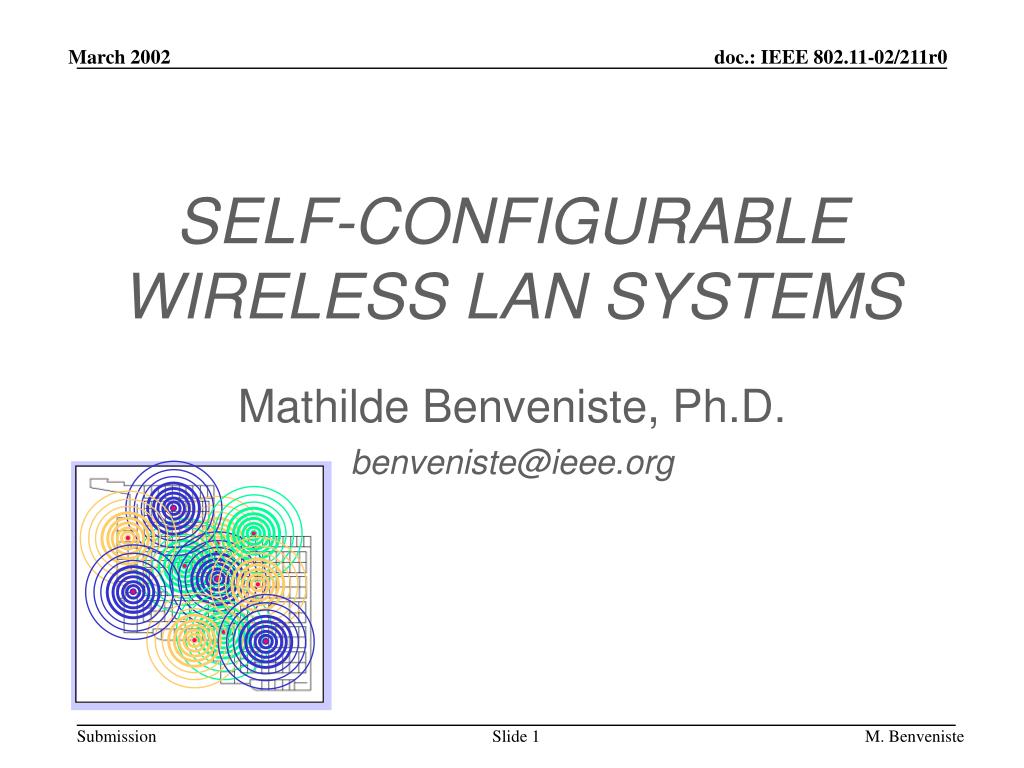 March 2002

doc.: IEEE 802.11-02/211r0

SELF-CONFIGURABLE WIRELESS LAN SYSTEMS

Mathilde Benveniste, Ph.D.

benveniste@ieee.org

Submission

Slide 1

M. Benveniste